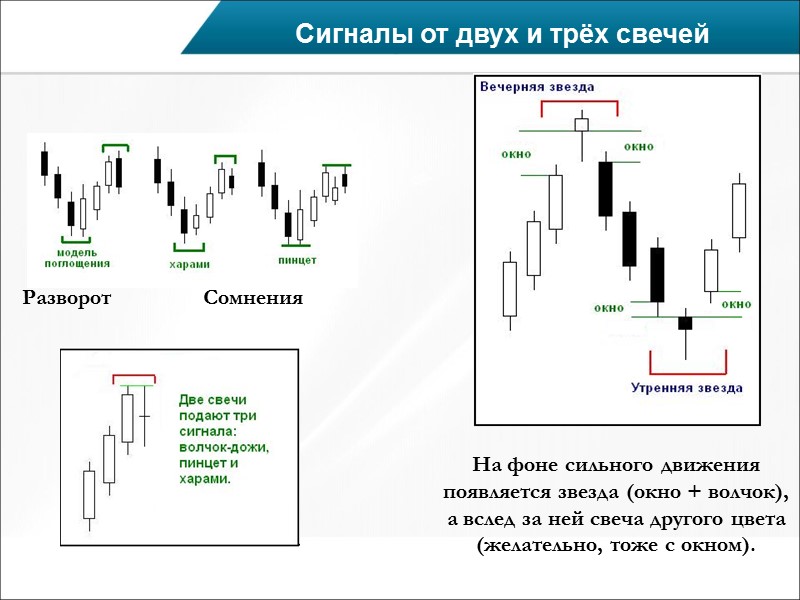 Сигналы от двух и трёх свечей

модель поглощения

харами

пинцет

Разворот

Сомнения

Две свечи подают три сигнала: волчок-дожи, пинцет и харами.

Вечерняя звезда

окно

окно

окно

окно

Утренняя звезда

На фоне сильного движения появляется звезда (окно + волчок), а вслед за ней свеча другого цвета (желательно, тоже с окном).